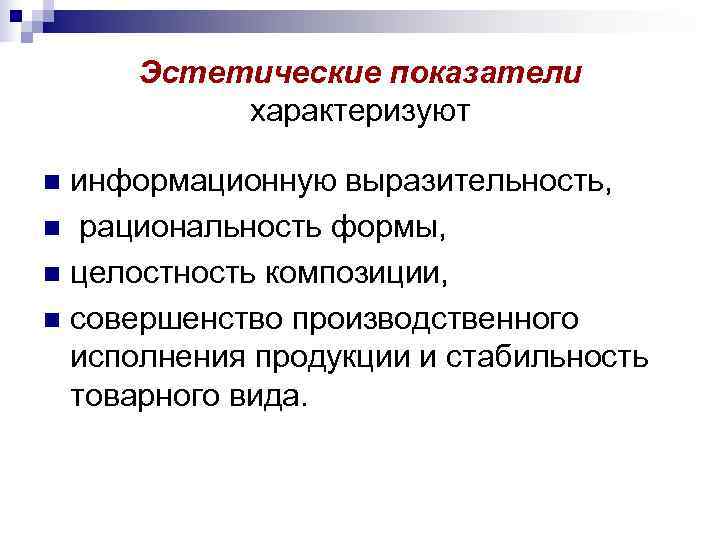 Эстетические показатели характеризуют

- информационную выразительность,
- рациональность формы,
- целостность композиции,
- совершенство производственного исполнения продукции и стабильность товарного вида.